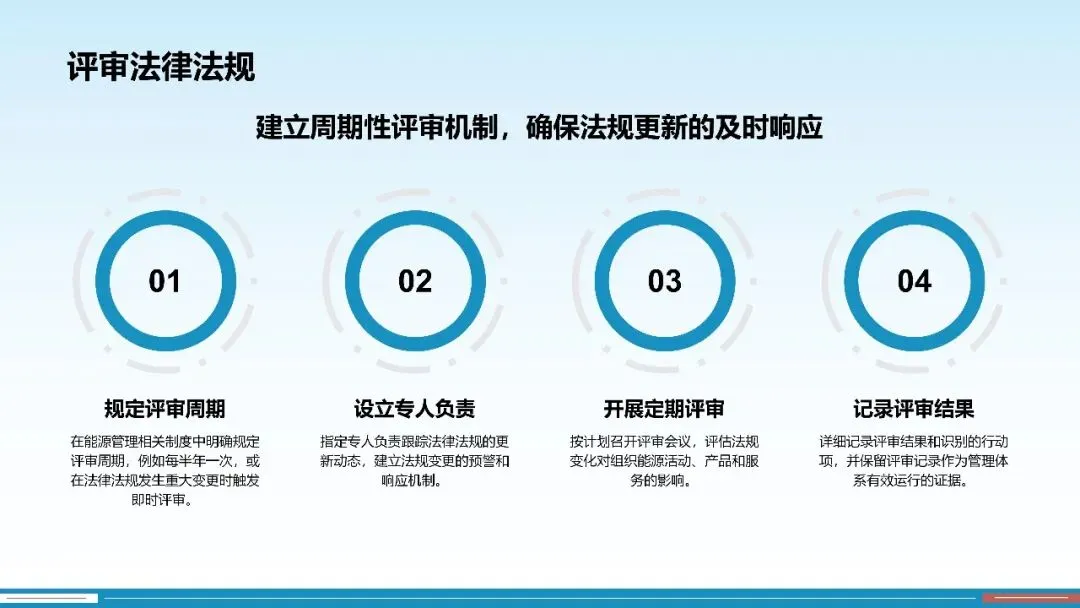 评审法律法规

建立周期性评审机制，确保法规更新的及时响应

01

规定评审周期

在能源管理相关制度中明确规定评审周期，例如每半年一次，或在法律法规发生重大变更时触发即时评审。

02

设立专人负责

指定专人负责跟踪法律法规的更新动态，建立法规变更的预警和响应机制。

03

开展定期评审

按计划召开评审会议，评估法规变化对组织能源活动、产品和服务的影响。

04

记录评审结果

详细记录评审结果和识别的行动项，并保留评审记录作为管理体系有效运行的证据。